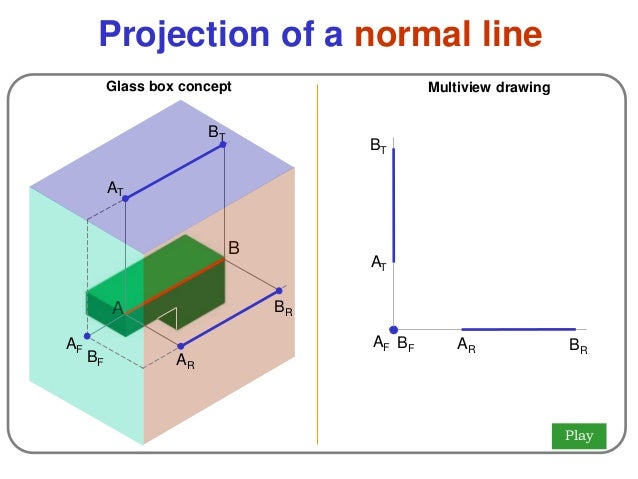 Projection of a normal line

Glass box concept

$B_T$

$A_T$

B

A

$B_R$

$A_F$

$B_F$

$A_R$

Multiview drawing

$B_T$

$A_T$

$A_F$ $B_F$

$A_R$

$B_R$

Play